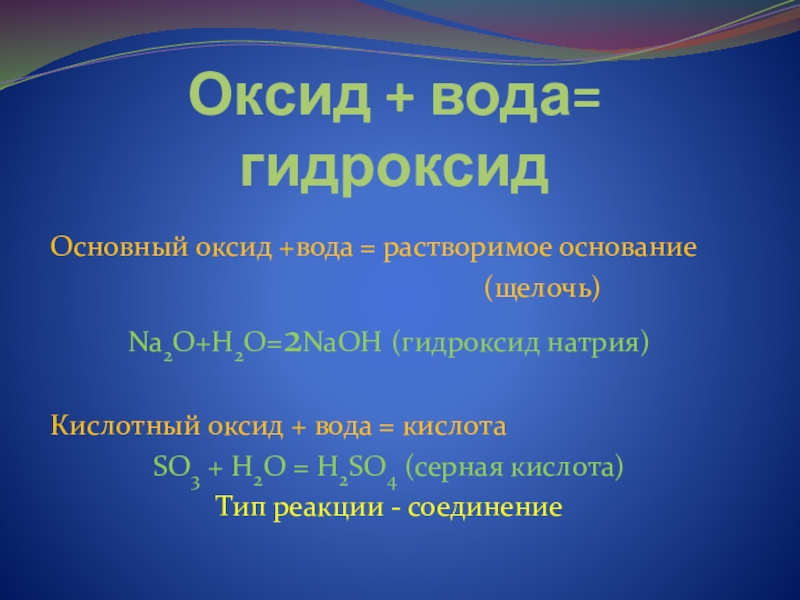 Оксид + вода= гидроксид

Основный оксид +вода = растворимое основание (щелочь)

$Na_2O+H_2O=2NaOH$ (гидроксид натрия)

Кислотный оксид + вода = кислота

$SO_3 + H_2O = H_2SO_4$ (серная кислота)

Тип реакции - соединение